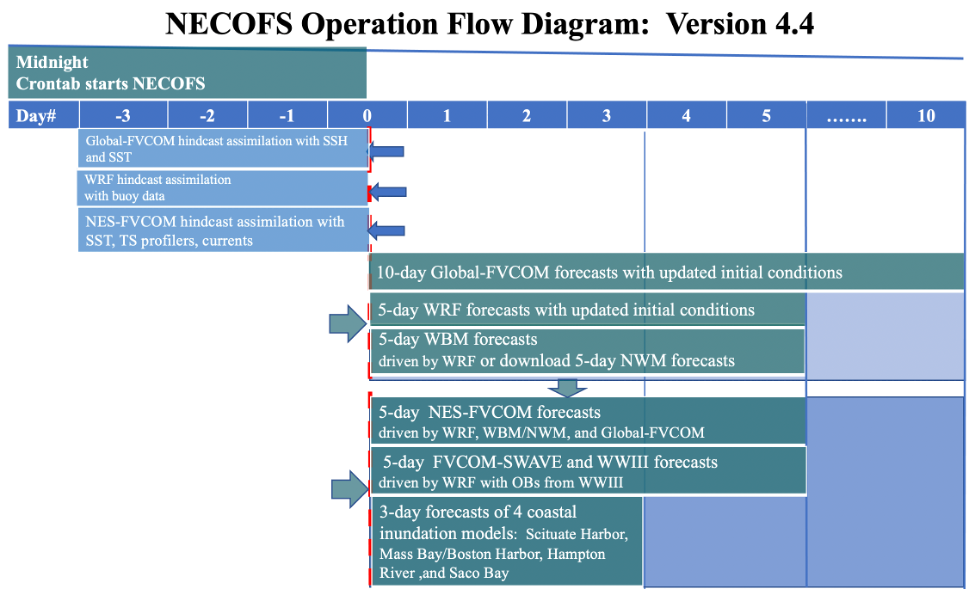 NECOFS Operation Flow Diagram: Version 4.4

Midnight
Crontab starts NECOFS

| Day# | -3 | -2 | -1 | 0 | 1 | 2 | 3 | 4 | 5 | ……. | 10 |
|---|---|---|---|---|---|---|---|---|---|---|---|

Global-FVCOM hindcast assimilation with SSH and SST

WRF hindcast assimilation with buoy data

NES-FVCOM hindcast assimilation with SST, TS profilers, currents

10-day Global-FVCOM forecasts with updated initial conditions

5-day WRF forecasts with updated initial conditions

5-day WBM forecasts
driven by WRF or download 5-day NWM forecasts

5-day NES-FVCOM forecasts
driven by WRF, WBM/NWM, and Global-FVCOM

5-day FVCOM-SWAVE and WWIII forecasts
driven by WRF with OBs from WWIII

3-day forecasts of 4 coastal inundation models: Scituate Harbor, Mass Bay/Boston Harbor, Hampton River ,and Saco Bay